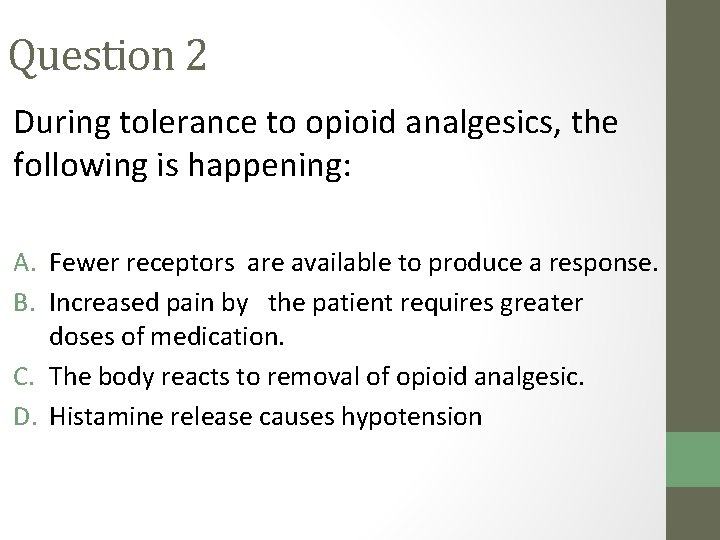 Question 2

During tolerance to opioid analgesics, the following is happening:

A. Fewer receptors are available to produce a response.
B. Increased pain by the patient requires greater doses of medication.
C. The body reacts to removal of opioid analgesic.
D. Histamine release causes hypotension